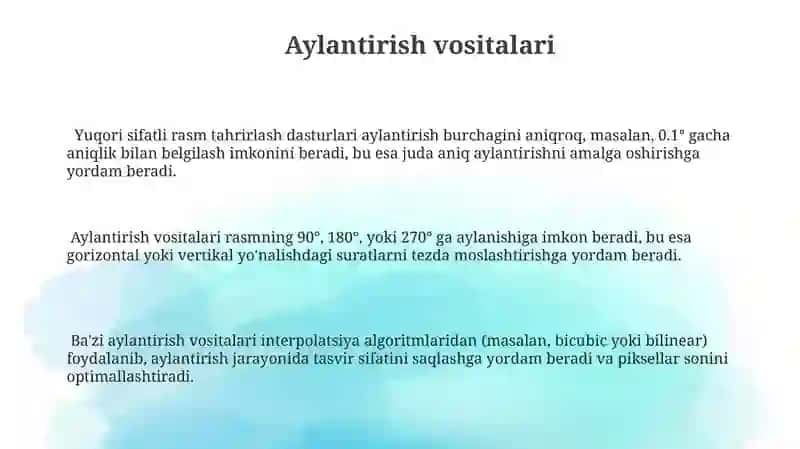 Aylantirish vositalari

Yuqori sifatli rasm tahrirlash dasturlari aylantirish burchagini aniqroq, masalan, 0.1° gacha aniqlik bilan belgilash imkonini beradi, bu esa juda aniq aylantirishni amalga oshirishga yordam beradi.

Aylantirish vositalari rasmning 90°, 180°, yoki 270° ga aylanishiga imkon beradi, bu esa gorizontal yoki vertikal yo'nalishdagi suratlarni tezda moslashtirishga yordam beradi.

Ba'zi aylantirish vositalari interpolatsiya algoritmlaridan (masalan, bicubic yoki bilinear) foydalanib, aylantirish jarayonida tasvir sifatini saqlashga yordam beradi va piksellar sonini optimallashtiradi.